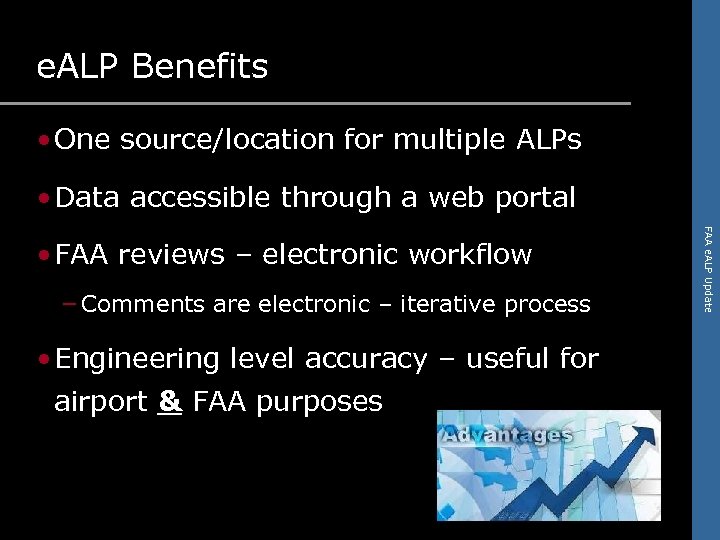 eALP Benefits

• One source/location for multiple ALPs

• Data accessible through a web portal

• FAA reviews – electronic workflow

– Comments are electronic – iterative process

• Engineering level accuracy – useful for airport & FAA purposes

Advantages

FAA eALP Update